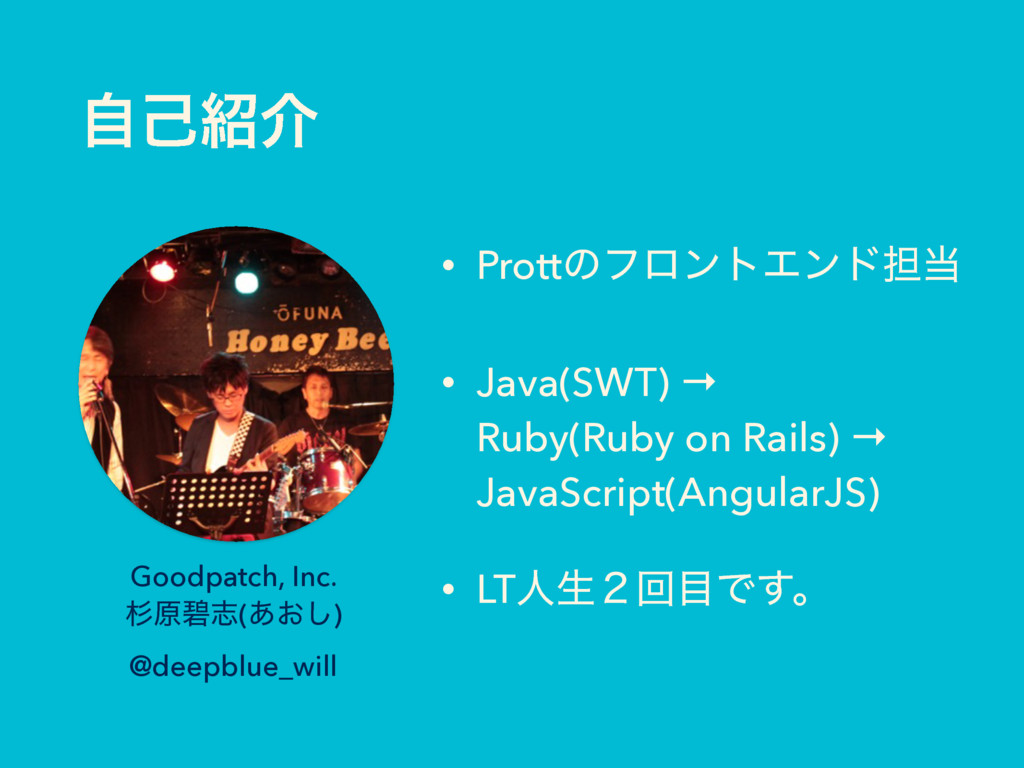 自己紹介

ŌFUNA
Honey Bee

Goodpatch, Inc.
杉原碧志(あおし)

@deepblue_will

• Prottのフロントエンド担当

• Java(SWT) → Ruby(Ruby on Rails) → JavaScript(AngularJS)

• LT人生２回目です。